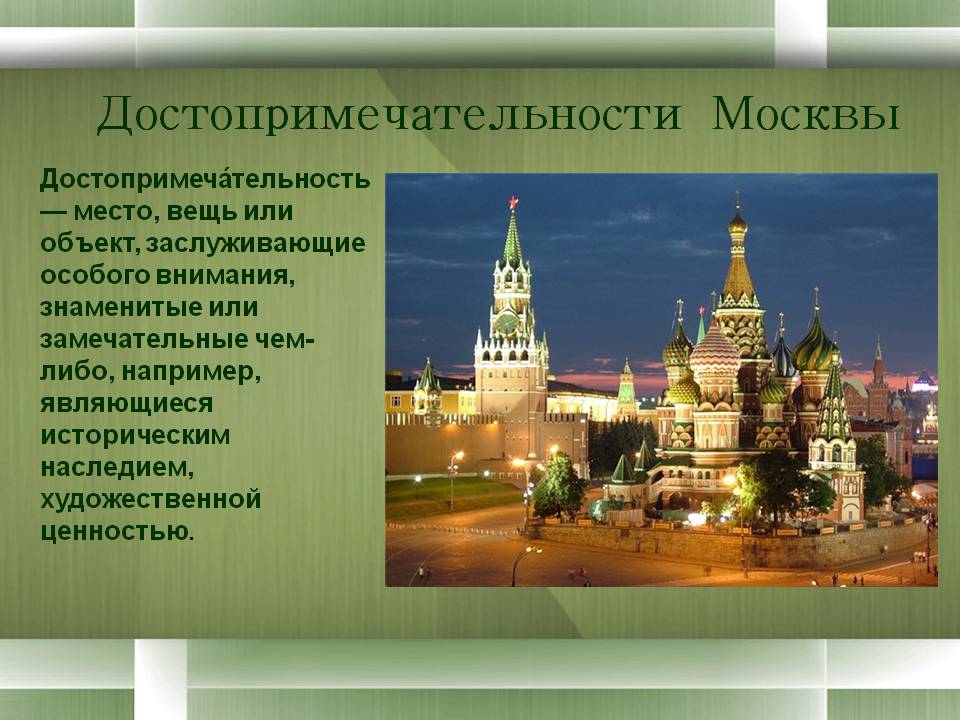 Достопримечательности Москвы

Достопримеча́тельность — место, вещь или объект, заслуживающие особого внимания, знаменитые или замечательные чем-либо, например, являющиеся историческим наследием, художественной ценностью.